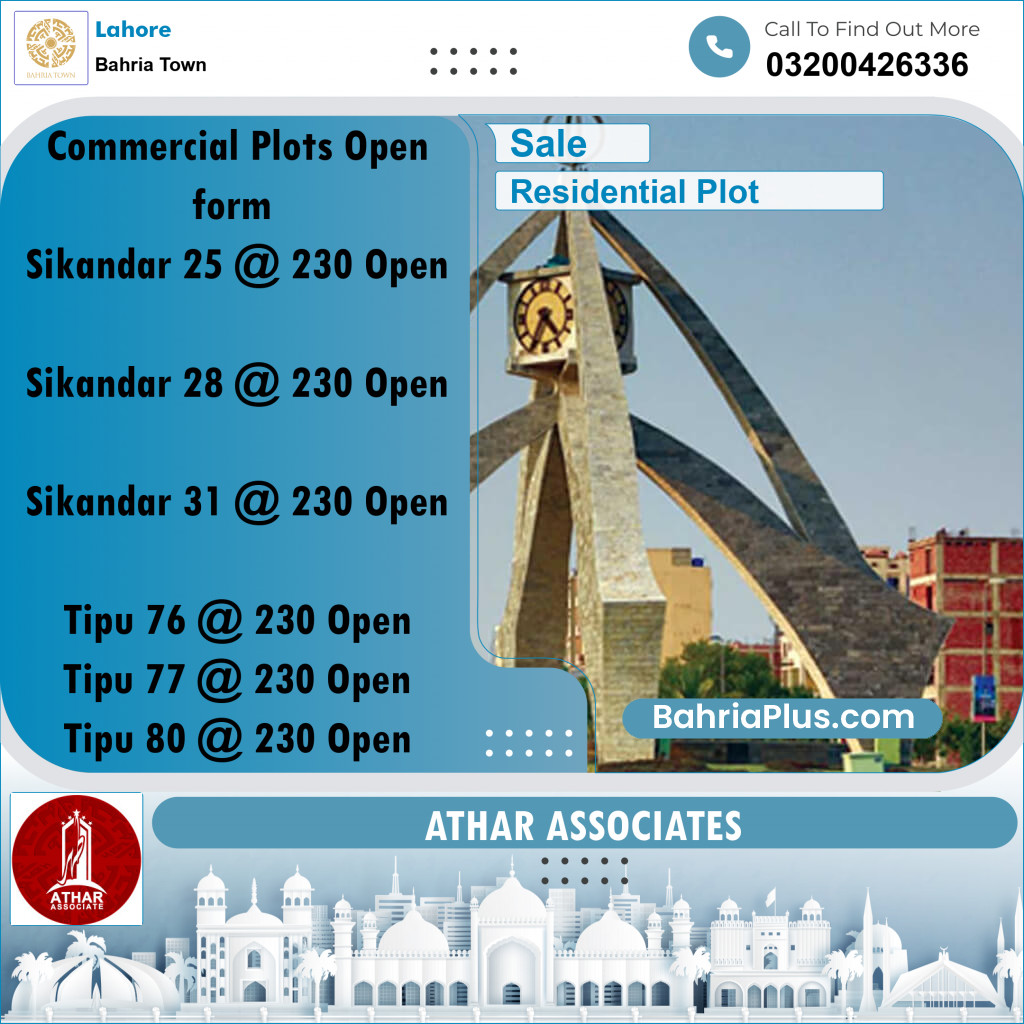 BAHRIA TOWN

Lahore
Bahria Town

Call To Find Out More
03200426336

Commercial Plots Open form
Sikandar 25 @ 230 Open

Sikandar 28 @ 230 Open

Sikandar 31 @ 230 Open

Tipu 76 @ 230 Open
Tipu 77 @ 230 Open
Tipu 80 @ 230 Open

Sale
Residential Plot

BahriaPlus.com

ATHAR ASSOCIATE

ATHAR ASSOCIATES